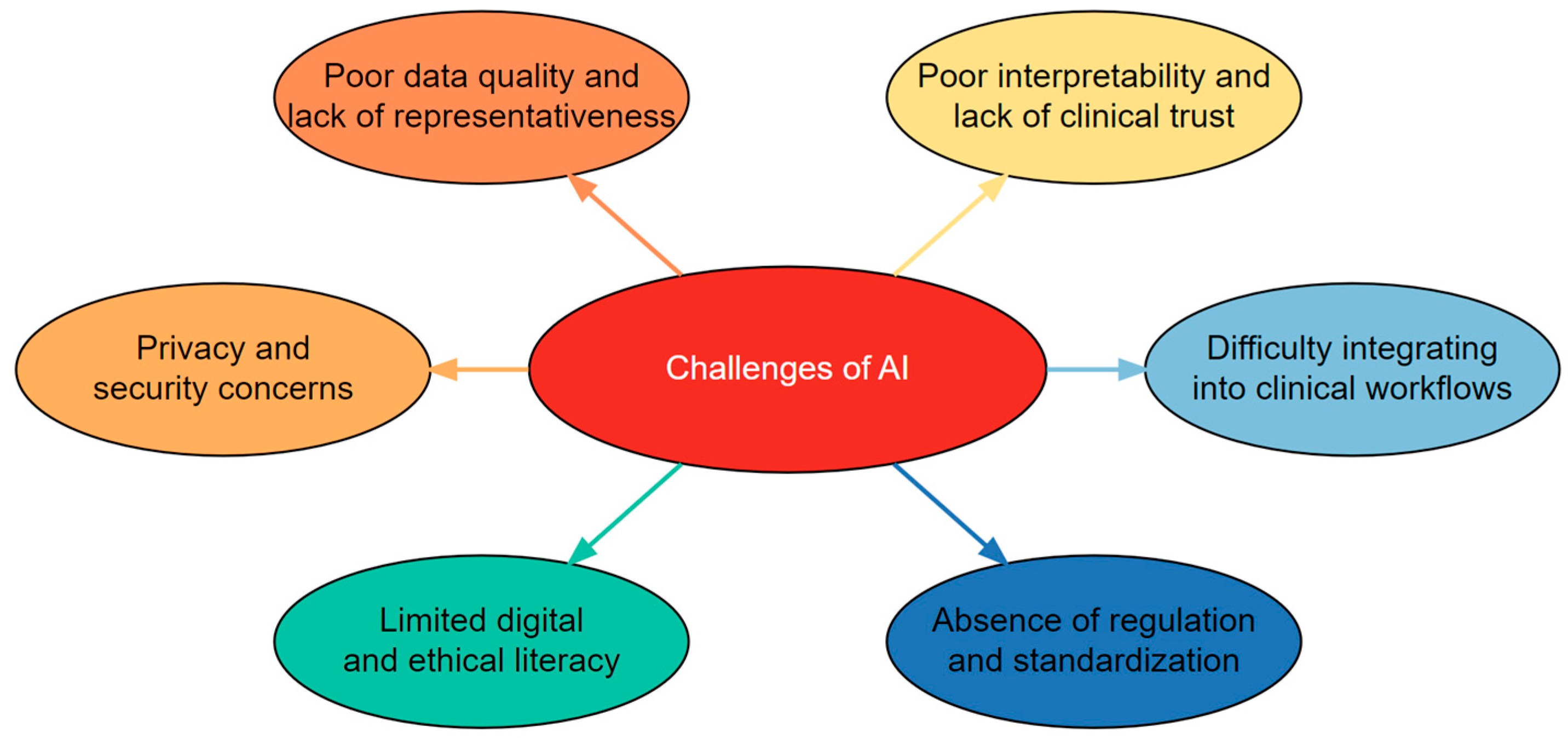 Poor data quality and lack of representativeness

Poor interpretability and lack of clinical trust

Privacy and security concerns

Challenges of AI

Difficulty integrating into clinical workflows

Limited digital and ethical literacy

Absence of regulation and standardization